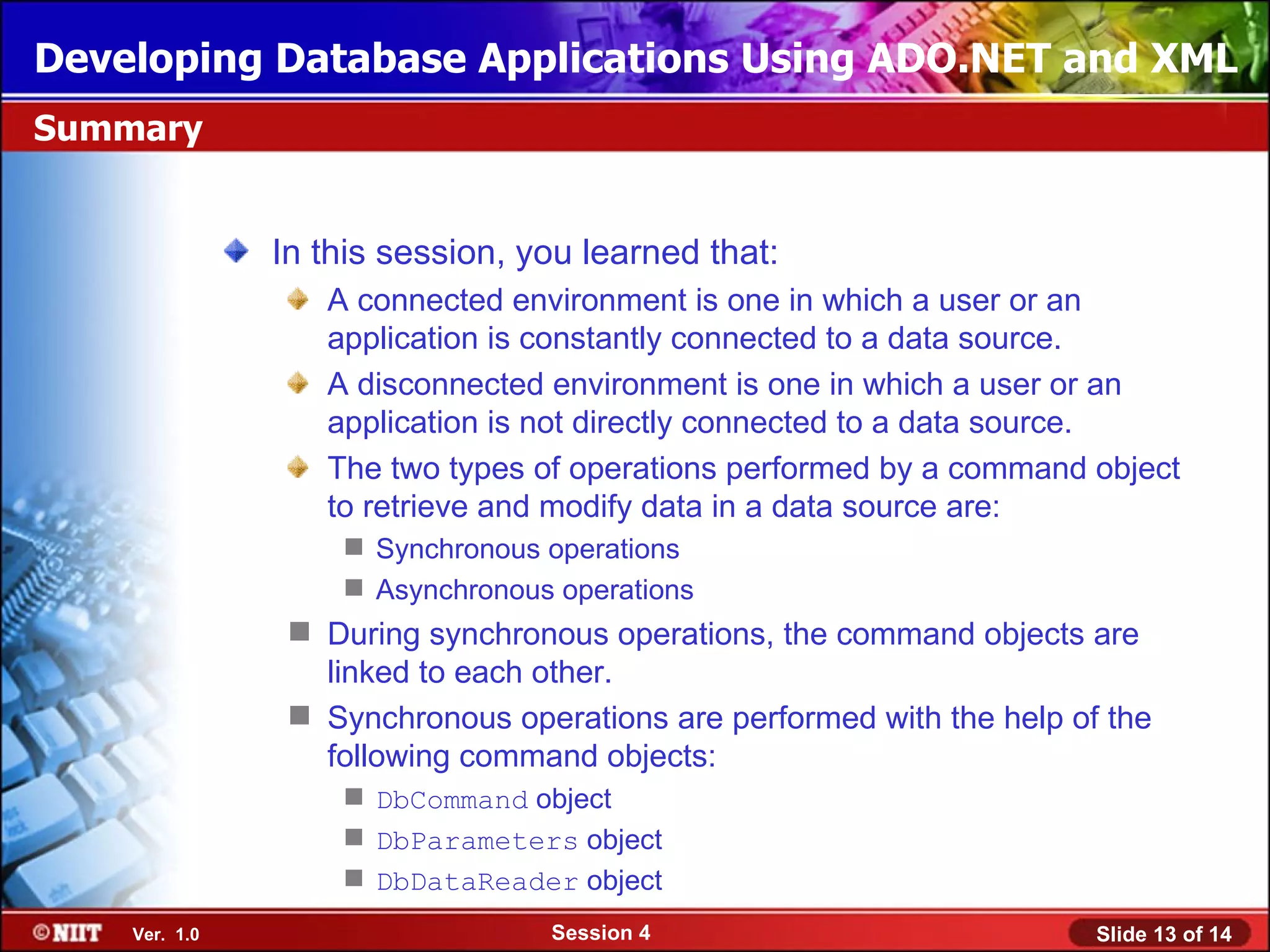 Developing Database Applications Using ADO.NET and XML

Summary

In this session, you learned that:

A connected environment is one in which a user or an application is constantly connected to a data source.

A disconnected environment is one in which a user or an application is not directly connected to a data source.

The two types of operations performed by a command object to retrieve and modify data in a data source are:

Synchronous operations

Asynchronous operations

During synchronous operations, the command objects are linked to each other.

Synchronous operations are performed with the help of the following command objects:

DbCommand object

DbParameters object

DbDataReader object

©NIIT Ver. 1.0 Session 4 Slide 13 of 14